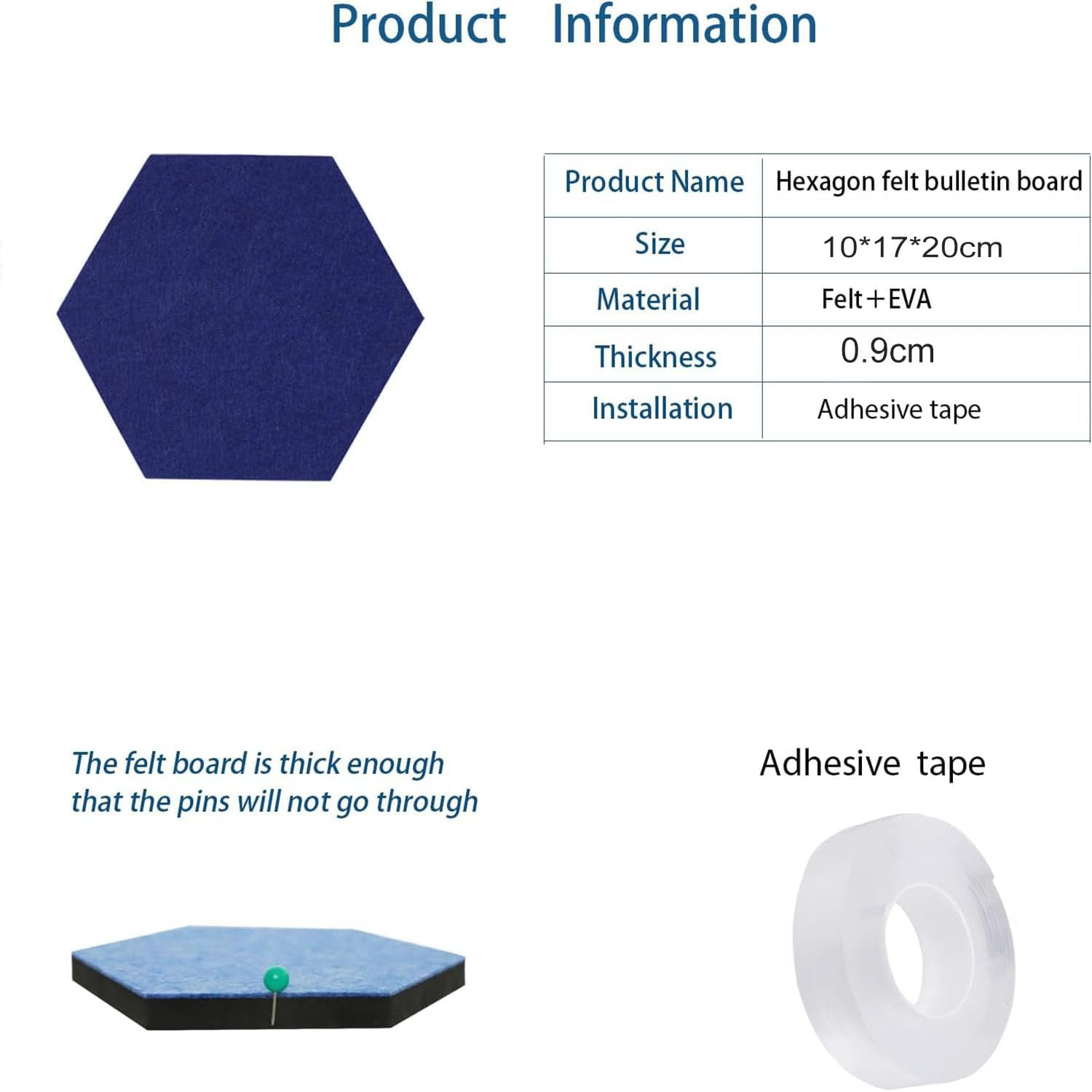 Product Information

| Product Name | Hexagon felt bulletin board |
|---|---|
| Size | 10*17*20cm |
| Material | Felt＋EVA |
| Thickness | 0.9cm |
| Installation | Adhesive tape |

The felt board is thick enough that the pins will not go through

Adhesive tape